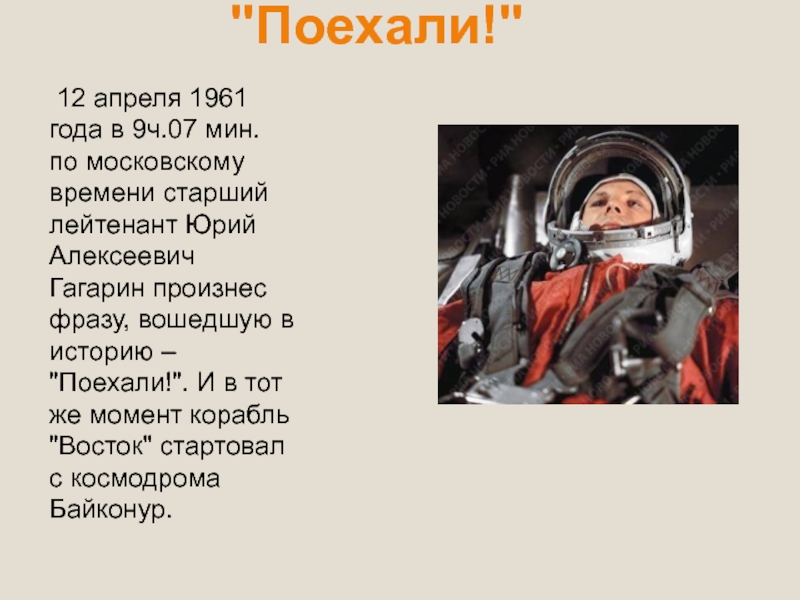 "Поехали!"

12 апреля 1961 года в 9ч.07 мин. по московскому времени старший лейтенант Юрий Алексеевич Гагарин произнес фразу, вошедшую в историю – "Поехали!". И в тот же момент корабль "Восток" стартовал с космодрома Байконур.

РИА НОВОСТИ